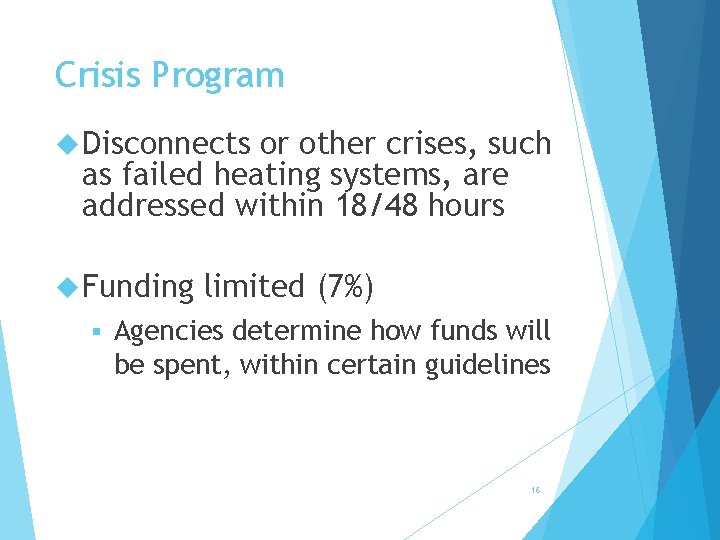 Crisis Program

Disconnects or other crises, such as failed heating systems, are addressed within 18/48 hours

Funding limited (7%)

Agencies determine how funds will be spent, within certain guidelines

16